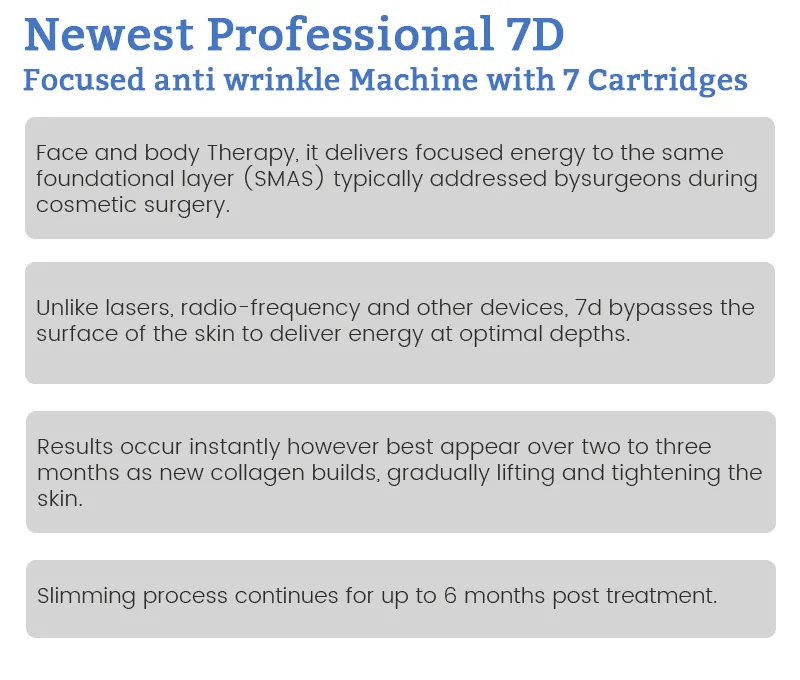 Newest Professional 7D
Focused anti wrinkle Machine with 7 Cartridges

Face and body Therapy, it delivers focused energy to the same foundational layer (SMAS) typically addressed bysurgeons during cosmetic surgery.

Unlike lasers, radio-frequency and other devices, 7d bypasses the surface of the skin to deliver energy at optimal depths.

Results occur instantly however best appear over two to three months as new collagen builds, gradually lifting and tightening the skin.

Slimming process continues for up to 6 months post treatment.